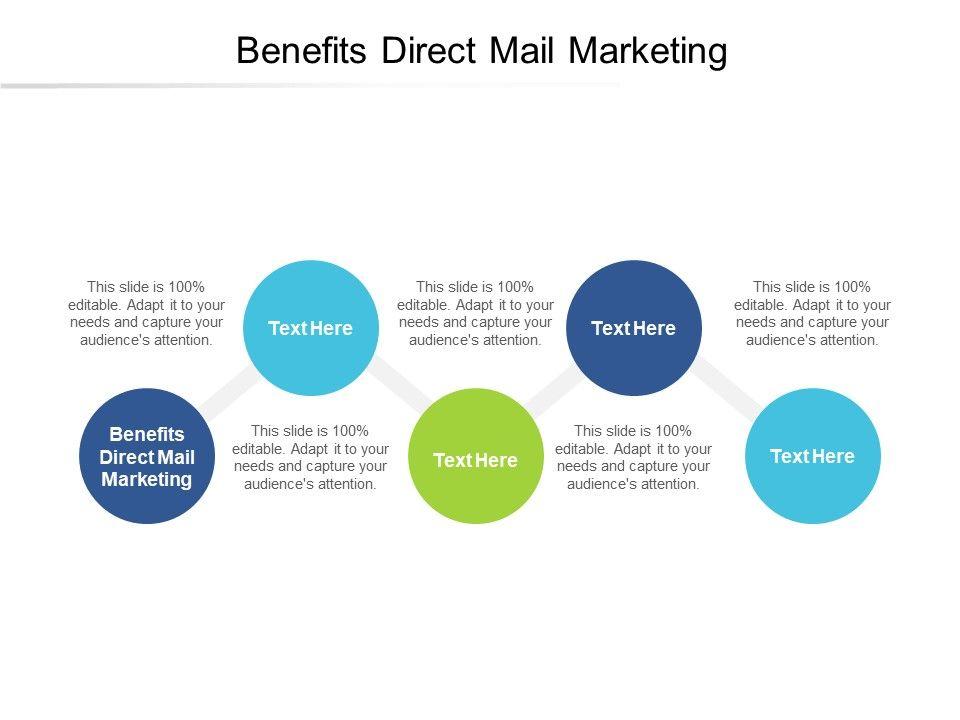 Benefits Direct Mail Marketing

This slide is 100% editable. Adapt it to your needs and capture your audience's attention.

Text Here

This slide is 100% editable. Adapt it to your needs and capture your audience's attention.

Text Here

This slide is 100% editable. Adapt it to your needs and capture your audience's attention.

Benefits Direct Mail Marketing

This slide is 100% editable. Adapt it to your needs and capture your audience's attention.

Text Here

This slide is 100% editable. Adapt it to your needs and capture your audience's attention.

Text Here